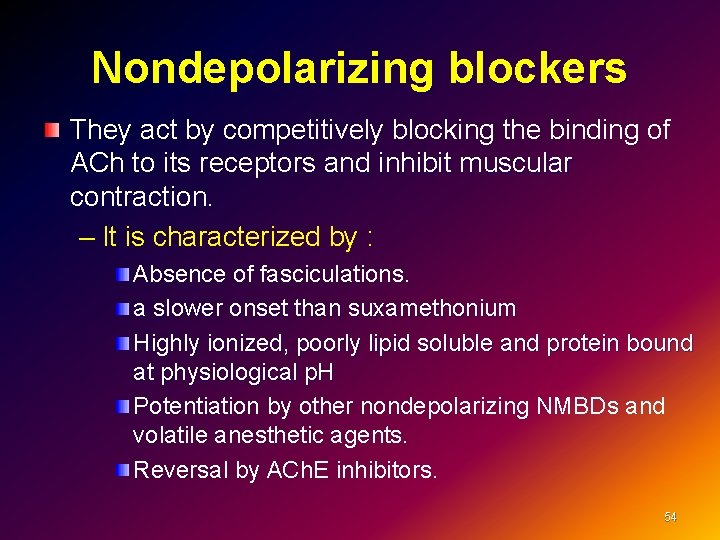 Nondepolarizing blockers

They act by competitively blocking the binding of ACh to its receptors and inhibit muscular contraction.

– It is characterized by :

Absence of fasciculations.

a slower onset than suxamethonium

Highly ionized, poorly lipid soluble and protein bound at physiological pH

Potentiation by other nondepolarizing NMBDs and volatile anesthetic agents.

Reversal by AChE inhibitors.

54